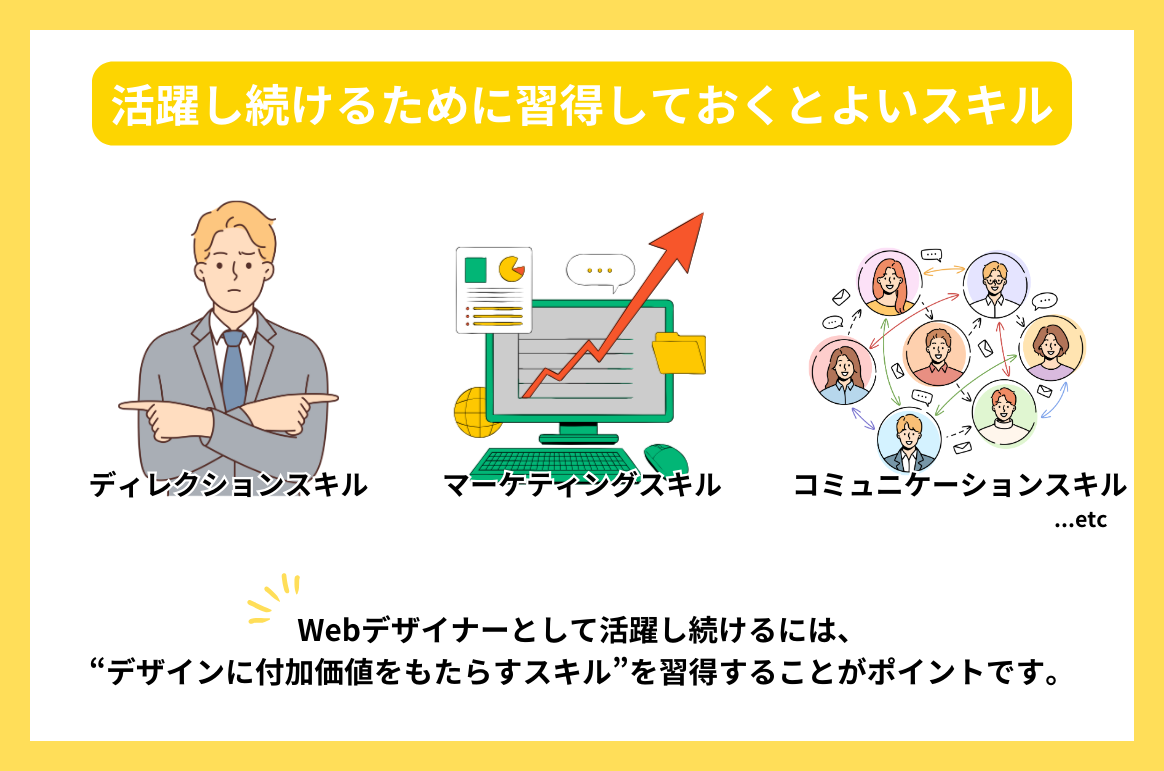 活躍し続けるために習得しておくとよいスキル

ディレクションスキル

マーケティングスキル

コミュニケーションスキル

...etc

Webデザイナーとして活躍し続けるには、
“デザインに付加価値をもたらすスキル”を習得することがポイントです。